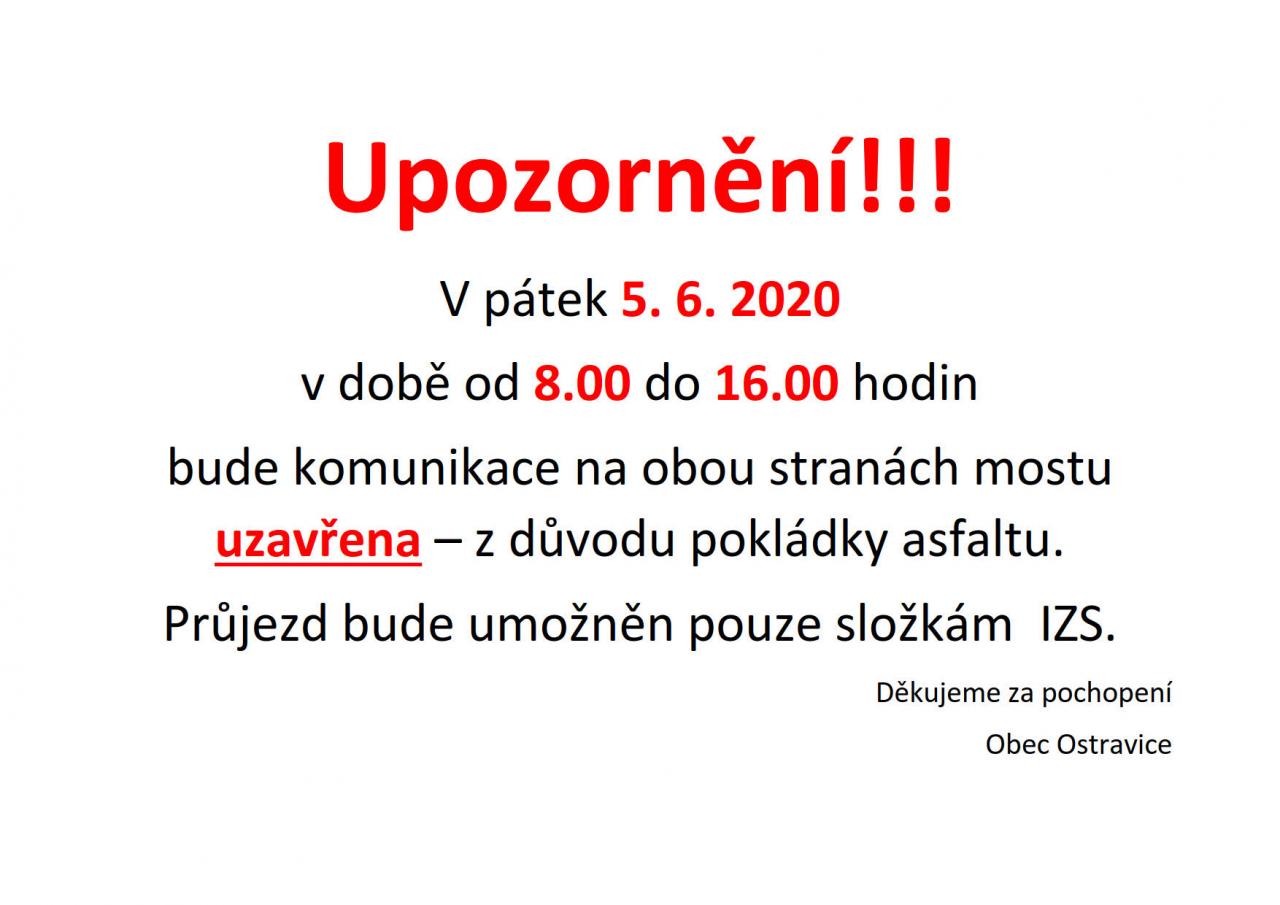 Upozornění!!!

V pátek 5. 6. 2020

v době od 8.00 do 16.00 hodin

bude komunikace na obou stranách mostu uzavřena – z důvodu pokládky asfaltu.

Průjezd bude umožněn pouze složkám IZS.

Děkujeme za pochopení

Obec Ostravice